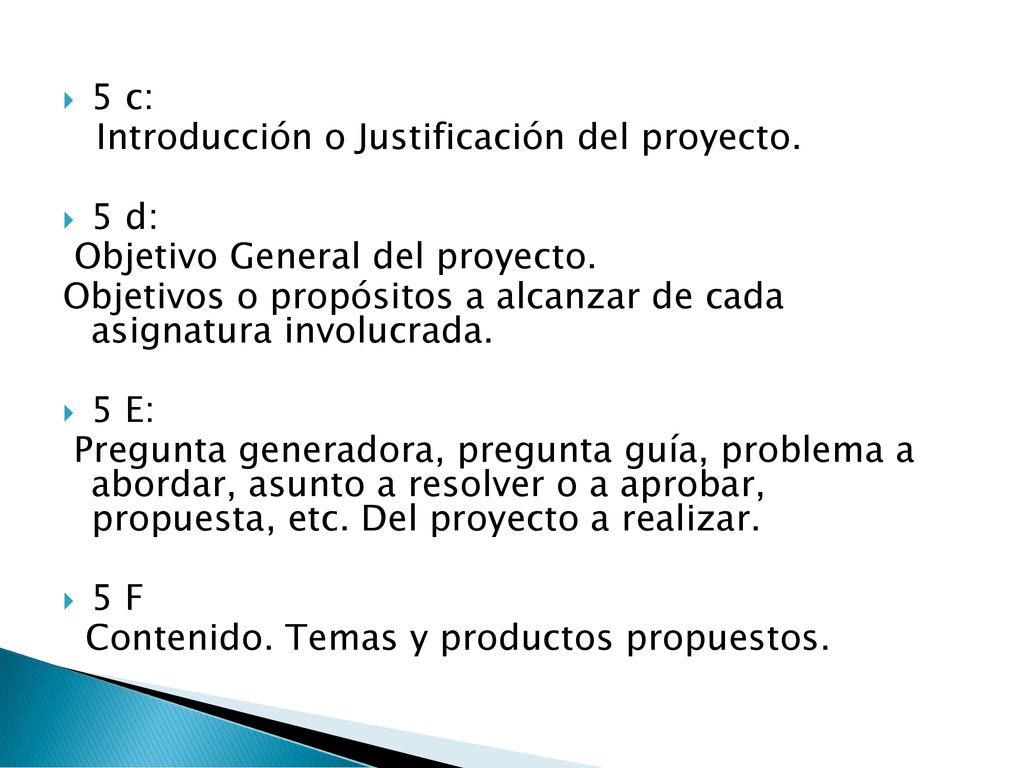 5 c:
Introducción o Justificación del proyecto.

5 d:
Objetivo General del proyecto.
Objetivos o propósitos a alcanzar de cada asignatura involucrada.

5 E:
Pregunta generadora, pregunta guía, problema a abordar, asunto a resolver o a aprobar, propuesta, etc. Del proyecto a realizar.

5 F
Contenido. Temas y productos propuestos.